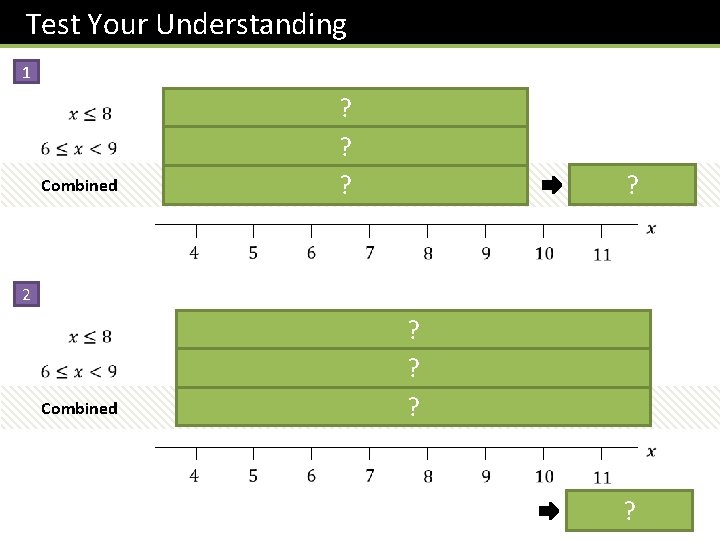 Test Your Understanding

1

$x \leq 8$ ?

$6 \leq x < 9$ ?

Combined ?

?

4 5 6 7 8 9 10 11 $x$

2

$x \leq 8$ ?

$6 \leq x < 9$ ?

Combined ?

4 5 6 7 8 9 10 11 $x$

?